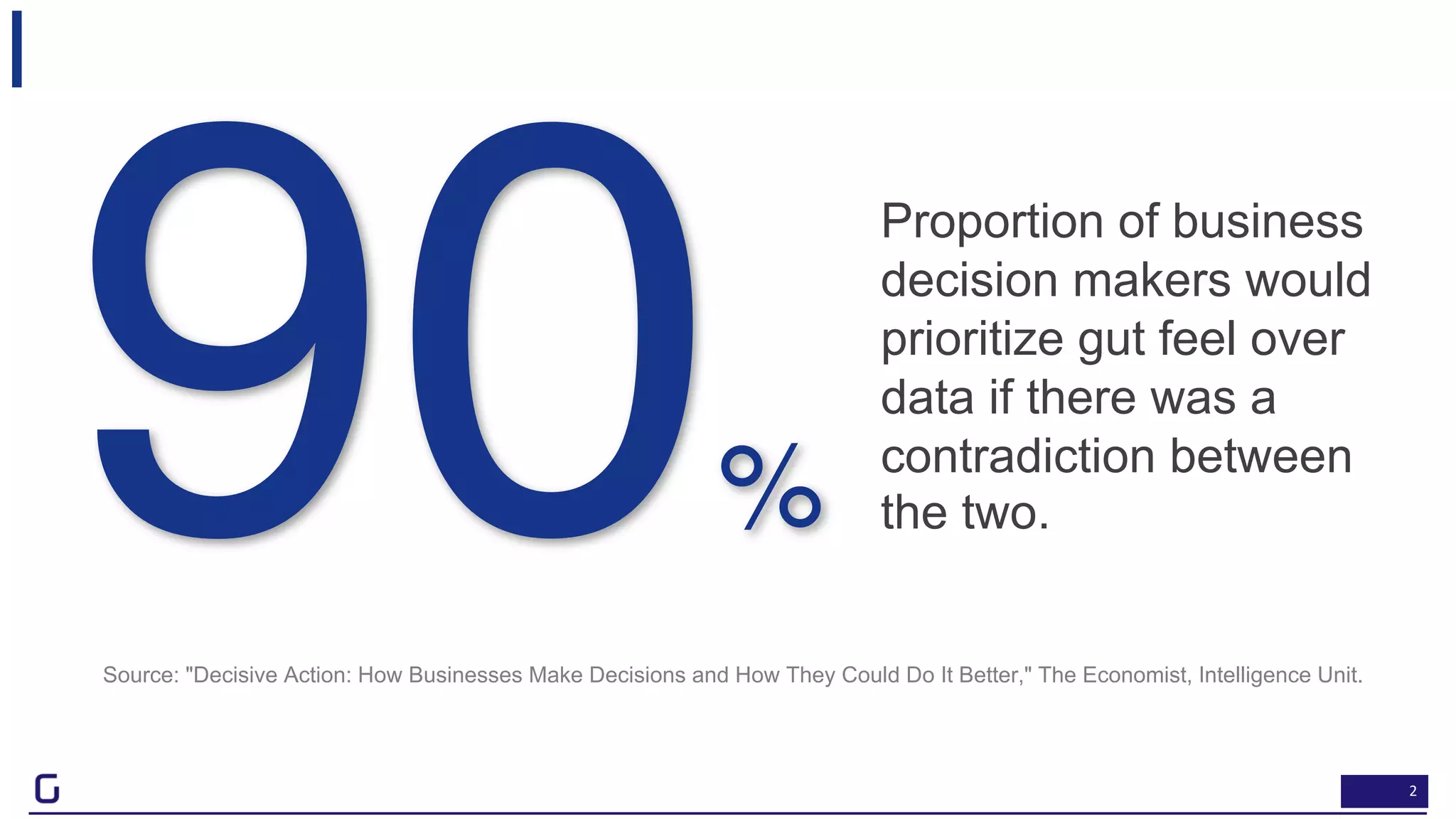 90%

Proportion of business decision makers would prioritize gut feel over data if there was a contradiction between the two.

Source: "Decisive Action: How Businesses Make Decisions and How They Could Do It Better," The Economist, Intelligence Unit.

2